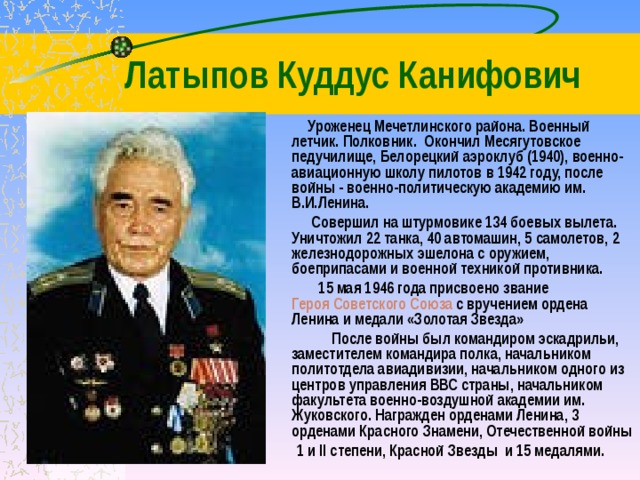 Латыпов Куддус Канифович

Уроженец Мечетлинского района. Военный летчик. Полковник. Окончил Месягутовское педучилище, Белорецкий аэроклуб (1940), военно-авиационную школу пилотов в 1942 году, после войны - военно-политическую академию им. В.И.Ленина.

Совершил на штурмовике 134 боевых вылета. Уничтожил 22 танка, 40 автомашин, 5 самолетов, 2 железнодорожных эшелона с оружием, боеприпасами и военной техникой противника.

15 мая 1946 года присвоено звание Героя Советского Союза с вручением ордена Ленина и медали «Золотая Звезда»

После войны был командиром эскадрильи, заместителем командира полка, начальником политотдела авиадивизии, начальником одного из центров управления ВВС страны, начальником факультета военно-воздушной академии им. Жуковского. Награжден орденами Ленина, 3 орденами Красного Знамени, Отечественной войны 1 и II степени, Красной Звезды и 15 медалями.